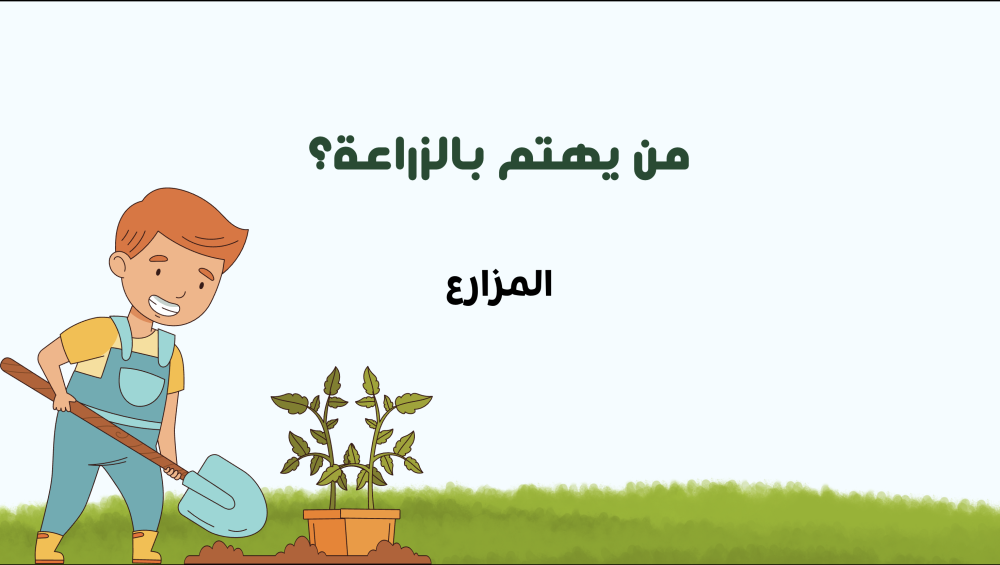 من يهتم بالزراعة؟

المزارع